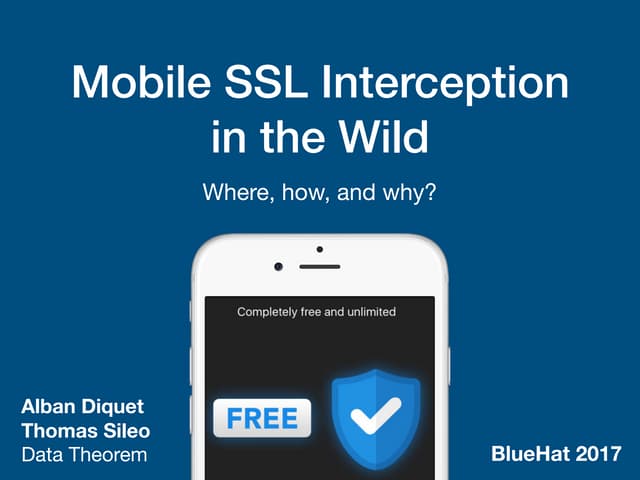 Mobile SSL Interception in the Wild

Where, how, and why?

Completely free and unlimited

FREE

Alban Diquet
Thomas Sileo
Data Theorem

BlueHat 2017